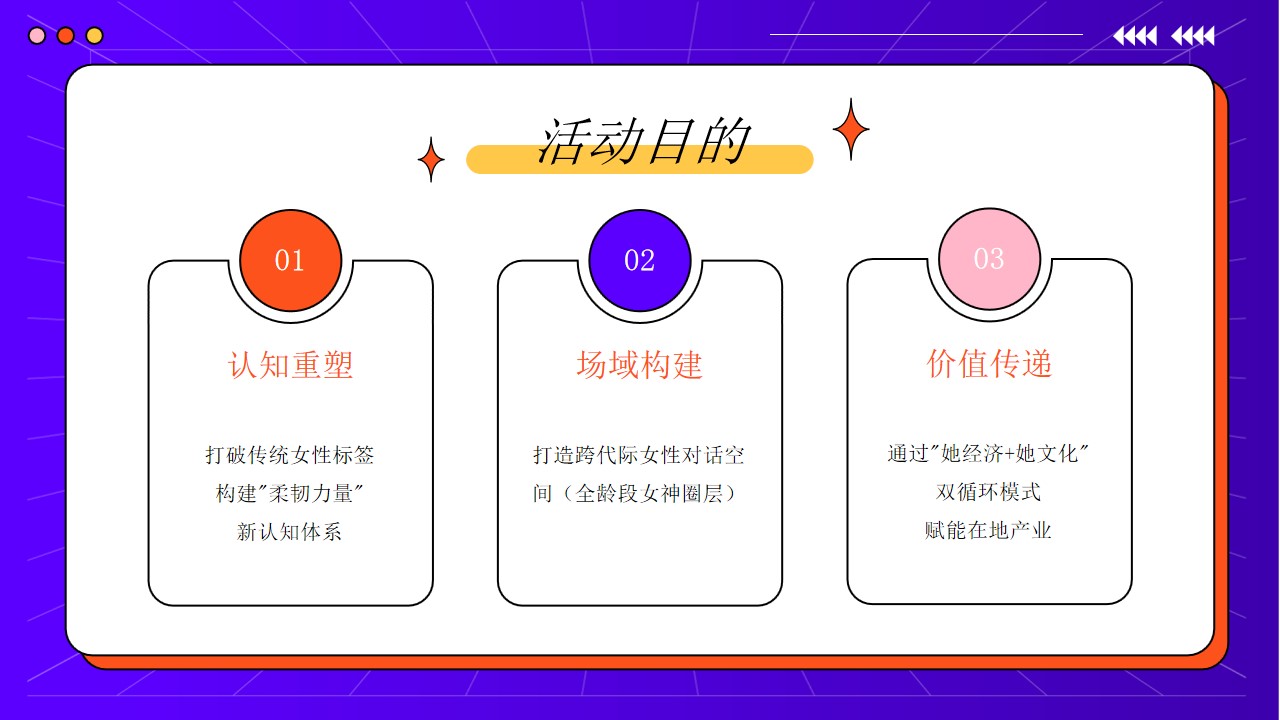 活动目的

01

认知重塑

打破传统女性标签
构建"柔韧力量"
新认知体系

02

场域构建

打造跨代际女性对话空间（全龄段女神圈层）

03

价值传递

通过"她经济+她文化"
双循环模式
赋能在地产业